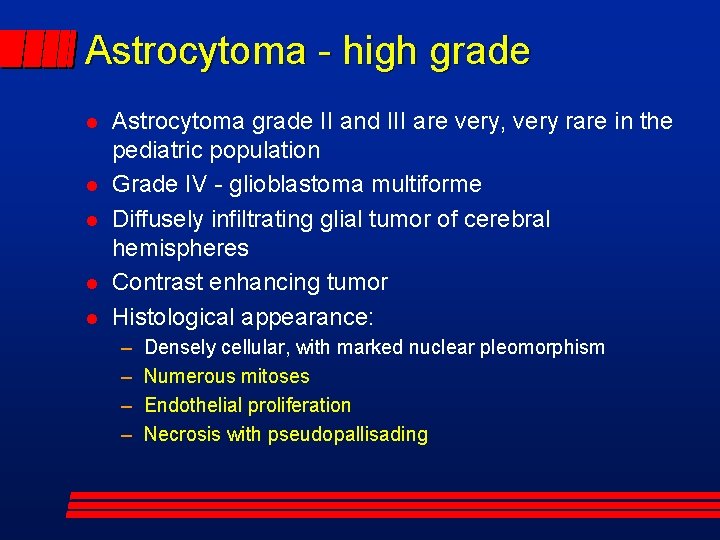 Astrocytoma - high grade

- Astrocytoma grade II and III are very, very rare in the pediatric population
- Grade IV - glioblastoma multiforme
- Diffusely infiltrating glial tumor of cerebral hemispheres
- Contrast enhancing tumor
- Histological appearance:
  – Densely cellular, with marked nuclear pleomorphism
  – Numerous mitoses
  – Endothelial proliferation
  – Necrosis with pseudopallisading